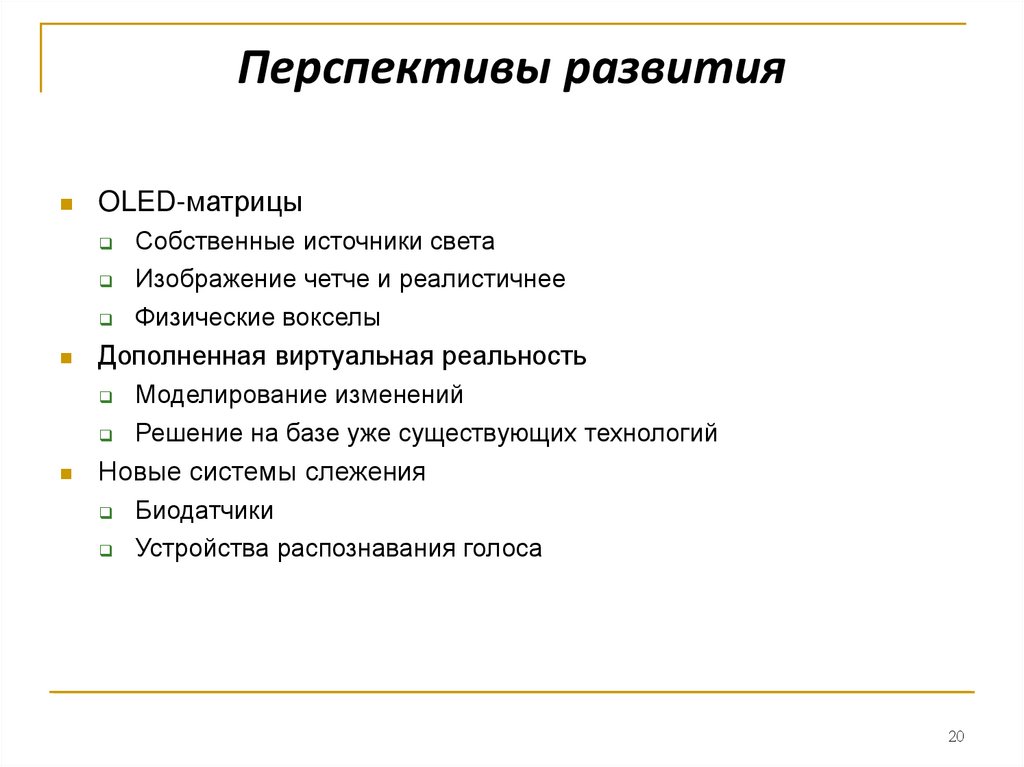 Перспективы развития

- OLED-матрицы
  - Собственные источники света
  - Изображение четче и реалистичнее
  - Физические вокселы
- Дополненная виртуальная реальность
  - Моделирование изменений
  - Решение на базе уже существующих технологий
- Новые системы слежения
  - Биодатчики
  - Устройства распознавания голоса

20